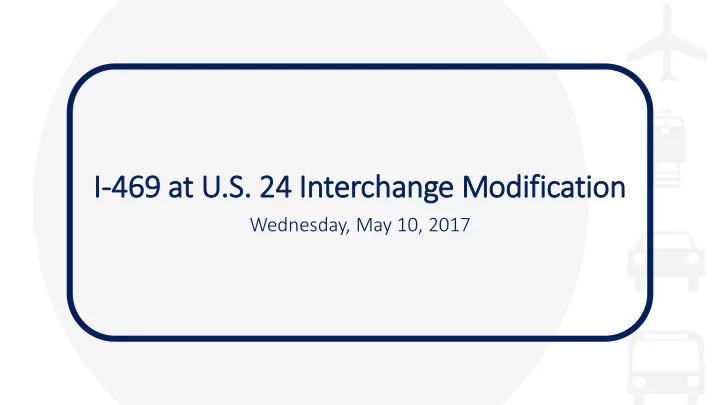 I-469 at U.S. 24 Interchange Modification

Wednesday, May 10, 2017